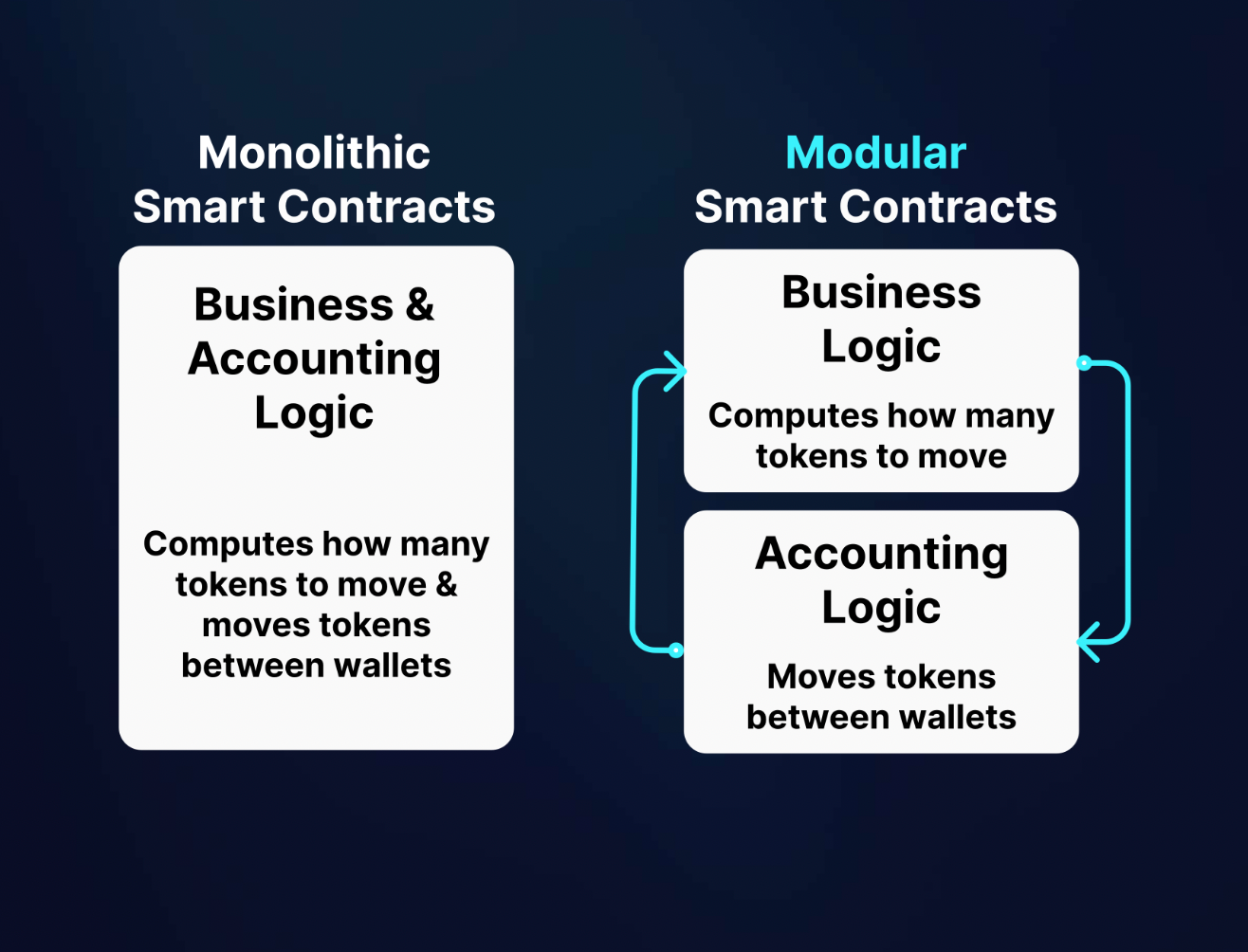 Monolithic Smart Contracts

Business & Accounting Logic

Computes how many tokens to move & moves tokens between wallets

Modular Smart Contracts

Business Logic

Computes how many tokens to move

Accounting Logic

Moves tokens between wallets